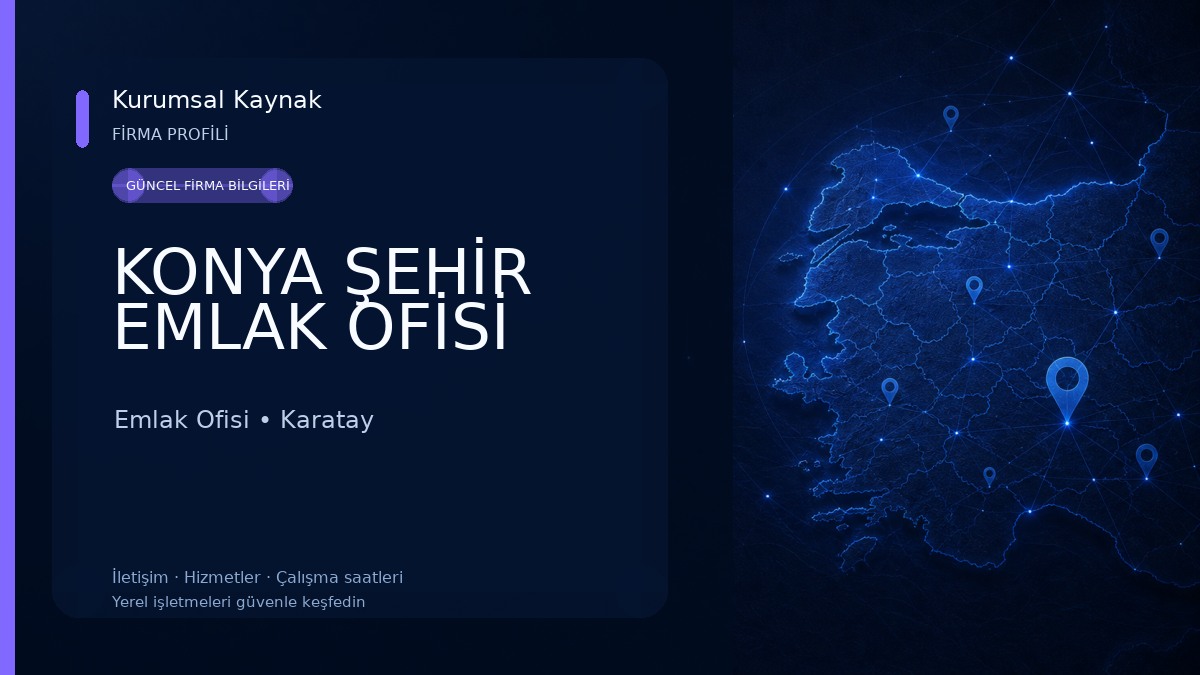 Kurumsal Kaynak
FİRMA PROFİLİ

GÜNCEL FİRMA BİLGİLERİ

KONYA ŞEHİR EMLAK OFİSİ

Emlak Ofisi • Karatay

İletişim · Hizmetler · Çalışma saatleri
Yerel işletmeleri güvenle keşfedin